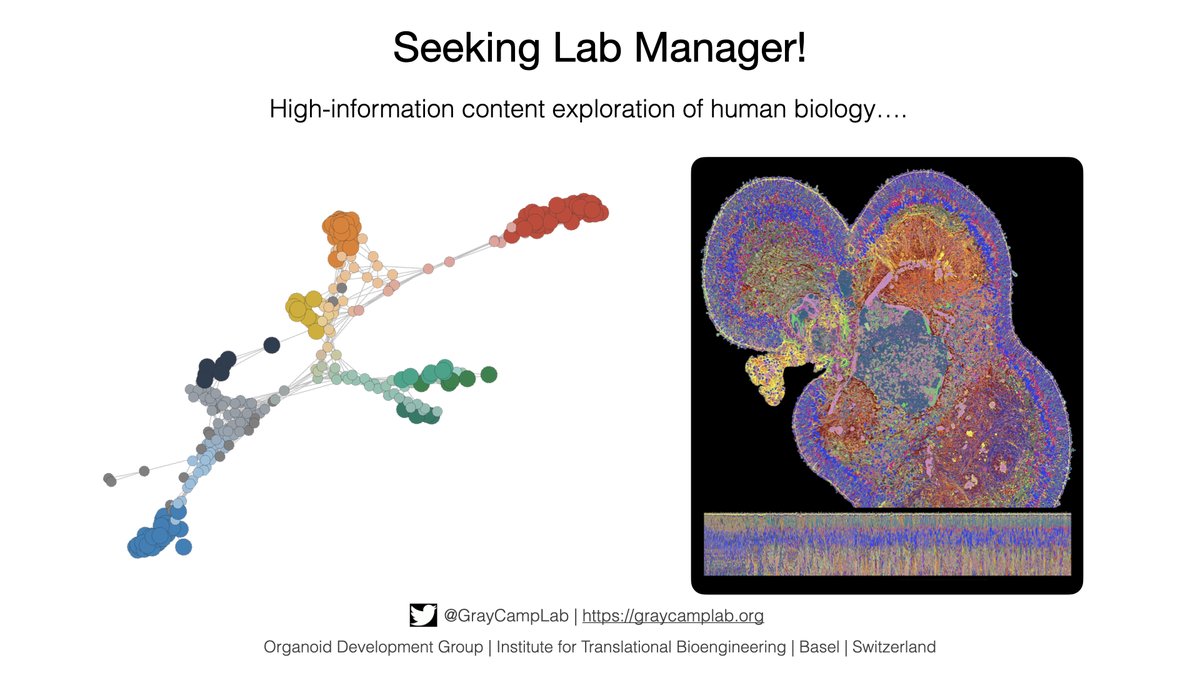 Seeking Lab Manager!

High-information content exploration of human biology….

@GrayCampLab | https://graycamplab.org

Organoid Development Group | Institute for Translational Bioengineering | Basel | Switzerland